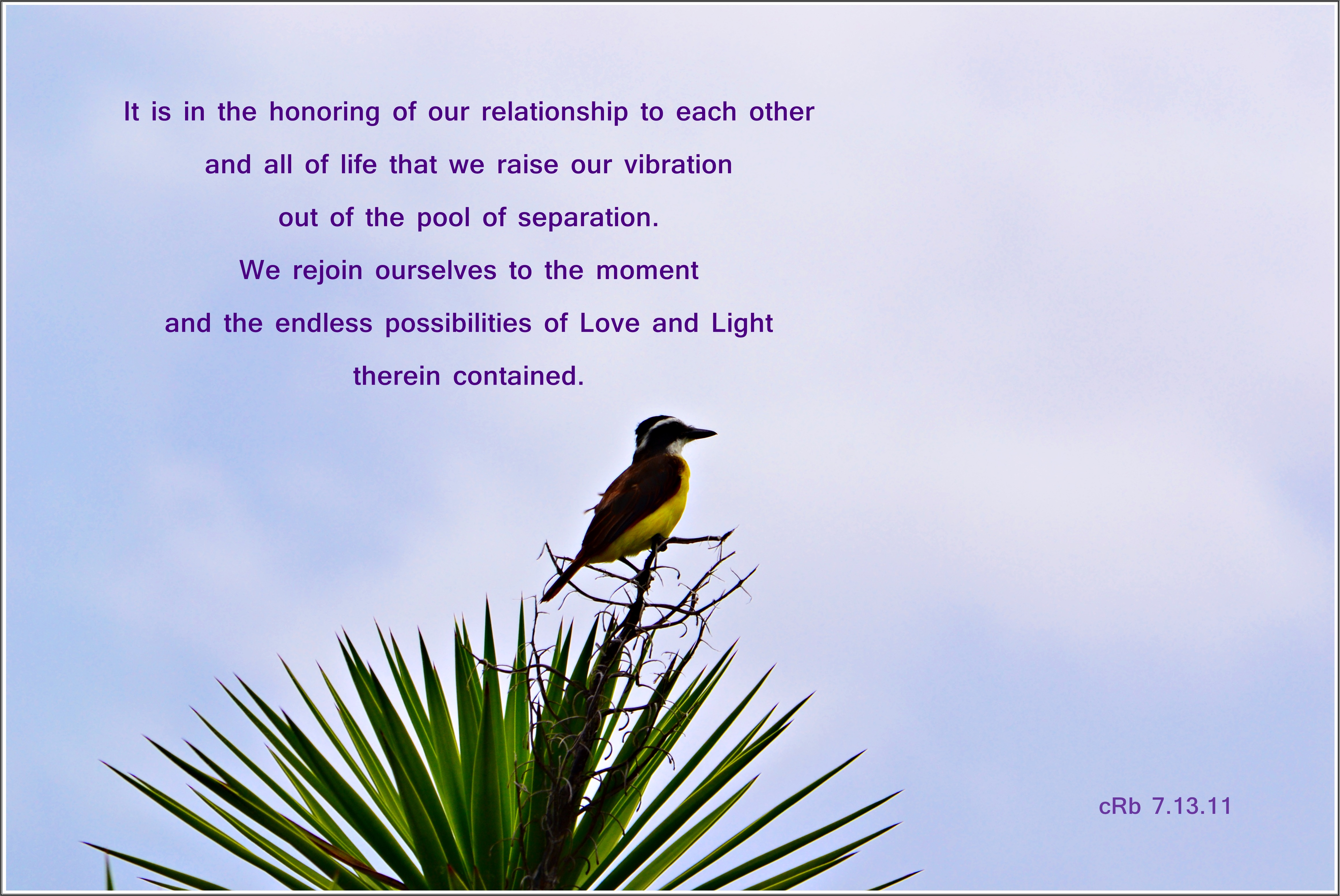 It is in the honoring of our relationship to each other
and all of life that we raise our vibration
out of the pool of separation.
We rejoin ourselves to the moment
and the endless possibilities of Love and Light
therein contained.

cRb 7.13.11